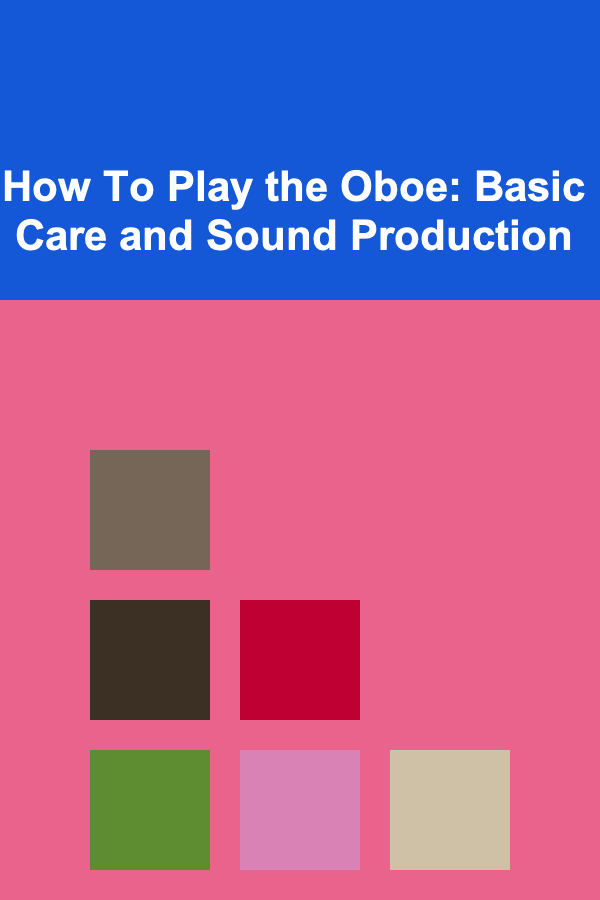 How To Play the Oboe: Basic Care and Sound Production